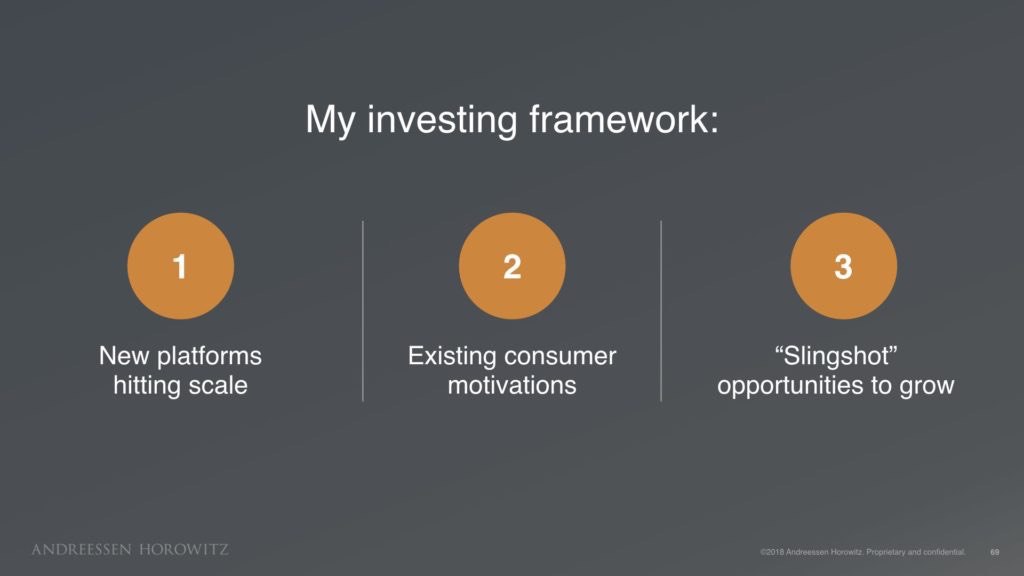 My investing framework:

1

New platforms hitting scale

2

Existing consumer motivations

3

“Slingshot” opportunities to grow

ANDREESSEN HOROWITZ

©2018 Andreessen Horowitz. Proprietary and confidential.

69